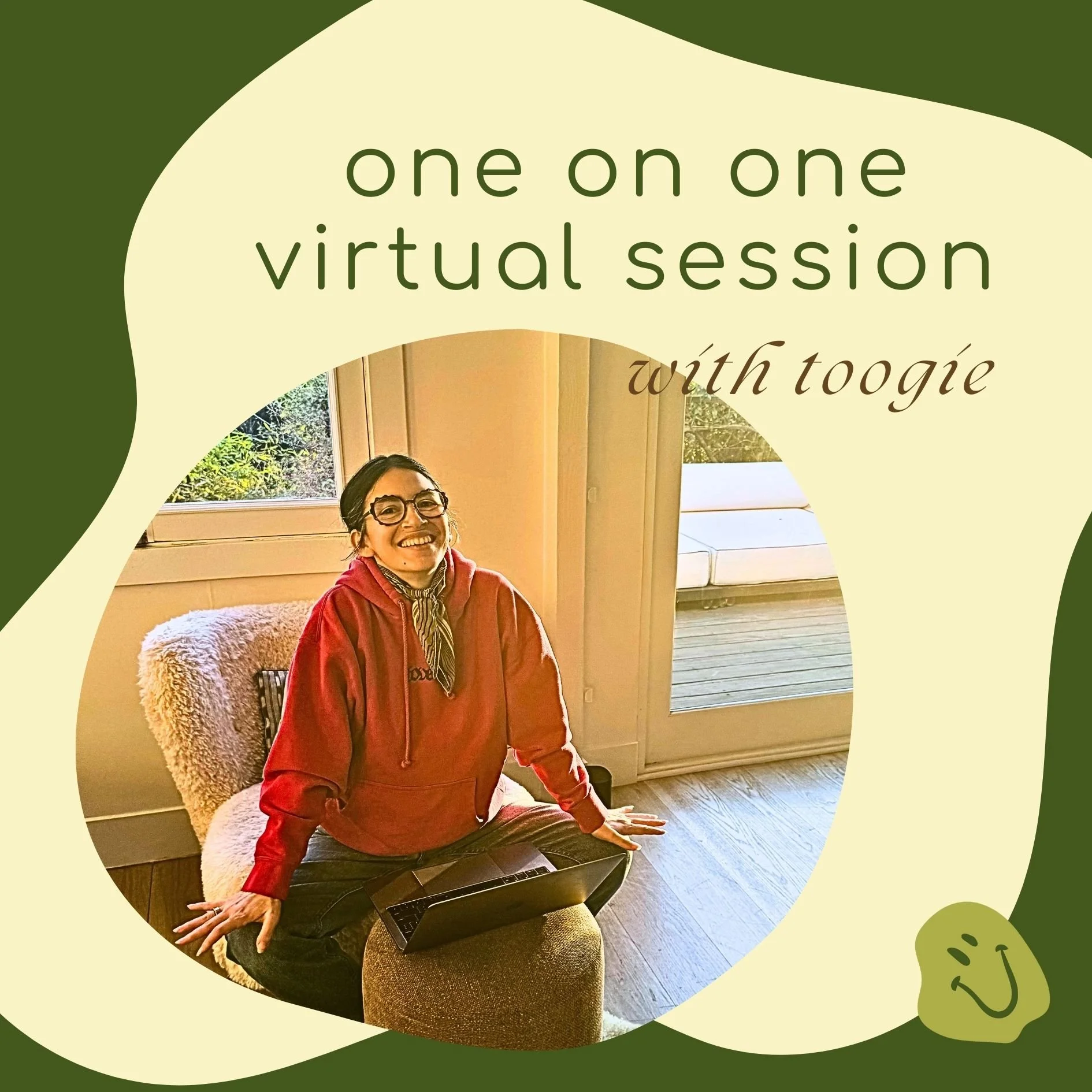 one on one
virtual session

with toogie